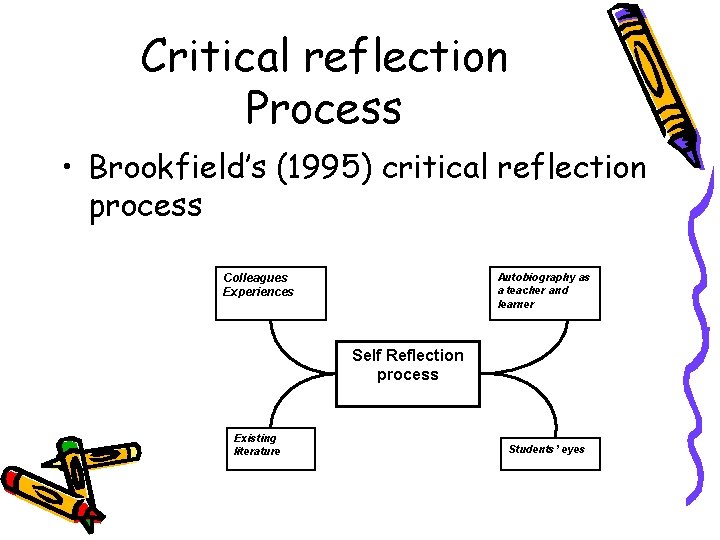 Critical reflection Process

• Brookfield's (1995) critical reflection process

Colleagues Experiences

Autobiography as a teacher and learner

Self Reflection process

Existing literature

Students' eyes